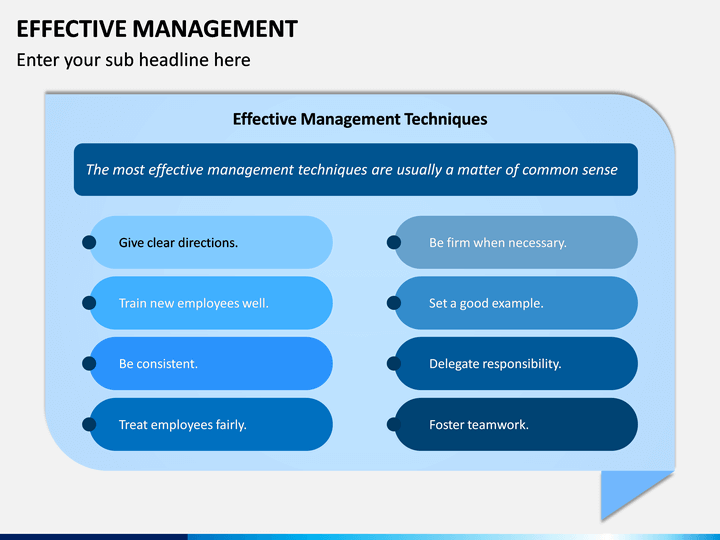 EFFECTIVE MANAGEMENT

Enter your sub headline here

Effective Management Techniques

The most effective management techniques are usually a matter of common sense

Give clear directions.

Train new employees well.

Be consistent.

Treat employees fairly.

Be firm when necessary.

Set a good example.

Delegate responsibility.

Foster teamwork.